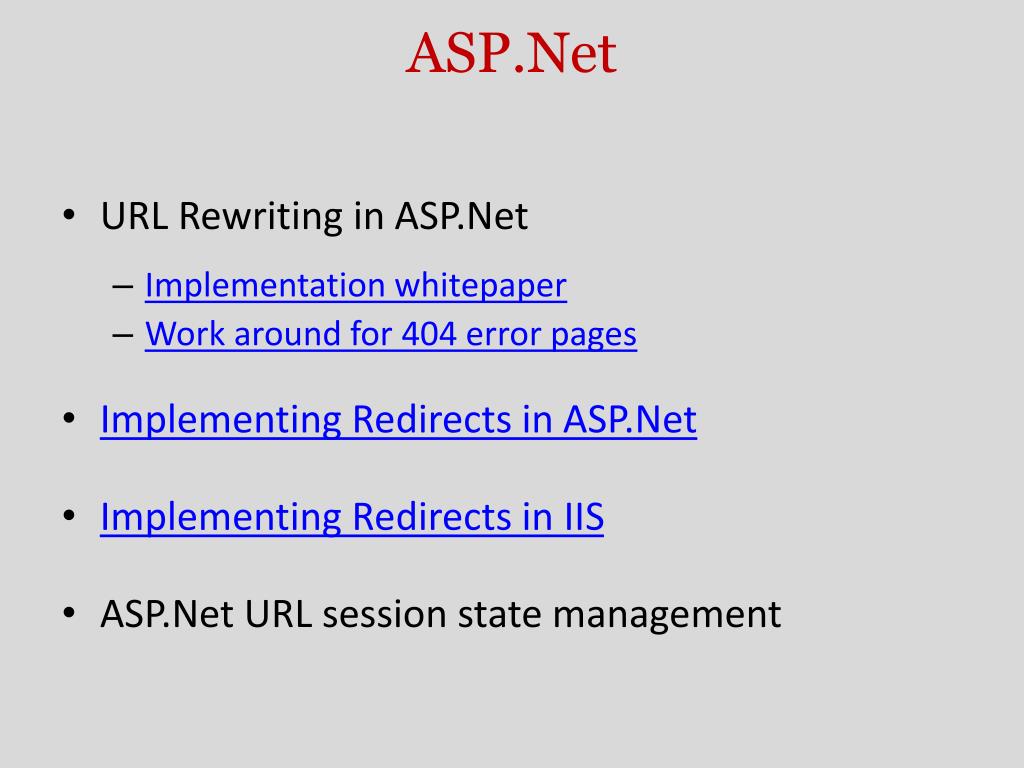 ASP.Net

• URL Rewriting in ASP.Net
  – Implementation whitepaper
  – Work around for 404 error pages

• Implementing Redirects in ASP.Net

• Implementing Redirects in IIS

• ASP.Net URL session state management